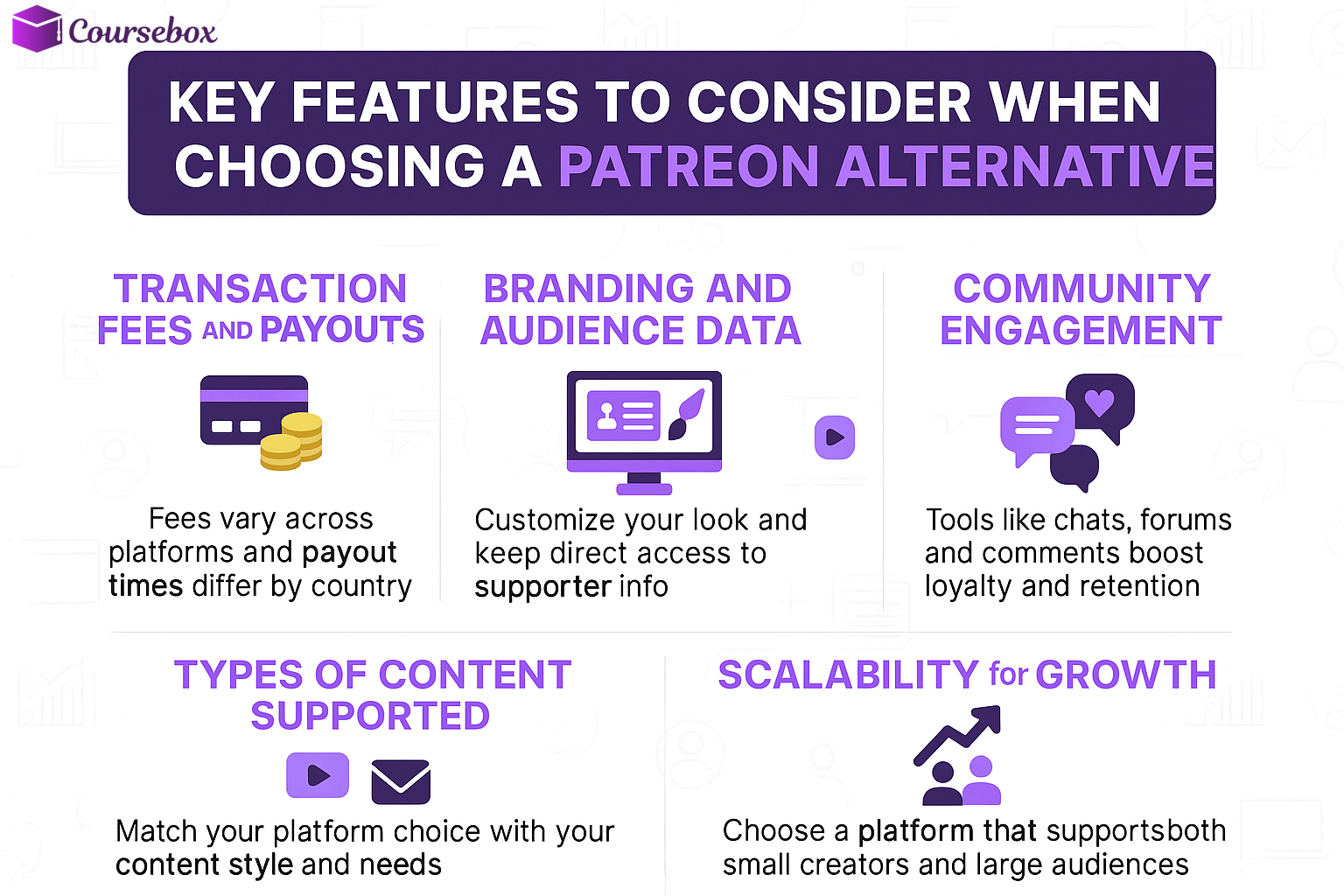 Coursebox

KEY FEATURES TO CONSIDER WHEN CHOOSING A PATREON ALTERNATIVE

TRANSACTION FEES AND PAYOUTS

Fees vary across platforms and payout times differ by country

BRANDING AND AUDIENCE DATA

Customize your look and keep direct access to supporter info

COMMUNITY ENGAGEMENT

Tools like chats, forums and comments boost loyalty and retention

TYPES OF CONTENT SUPPORTED

Match your platform choice with your content style and needs

SCALABILITY for GROWTH

Choose a platform that supportsboth small creators and large audiences